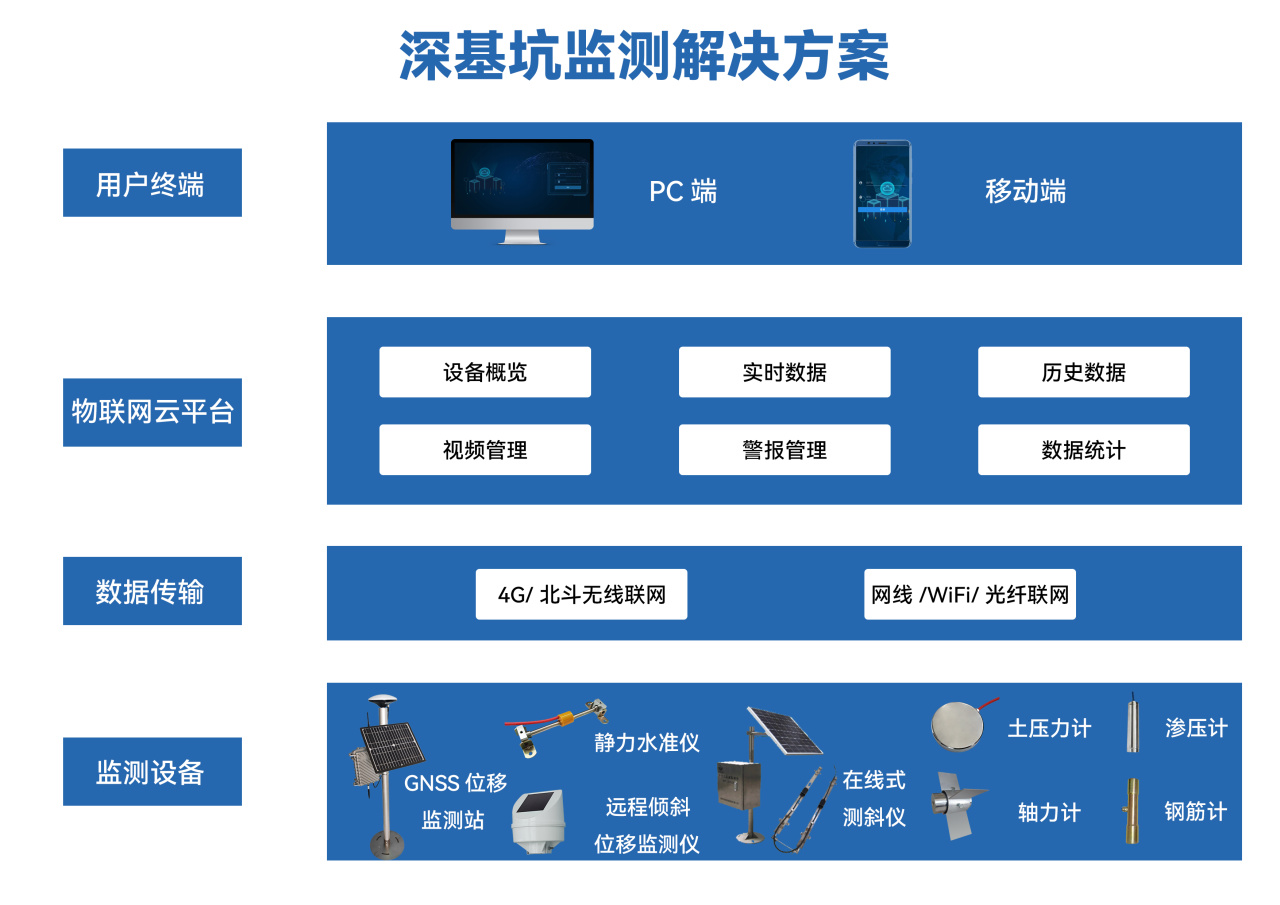 深基坑监测解决方案

用户终端

PC 端

移动端

物联网云平台

设备概览

实时数据

历史数据

视频管理

警报管理

数据统计

数据传输

4G/ 北斗无线联网

网线 /WiFi/ 光纤联网

监测设备

GNSS 位移监测站

静力水准仪

远程倾斜位移监测仪

在线式测斜仪

土压力计

渗压计

轴力计

钢筋计